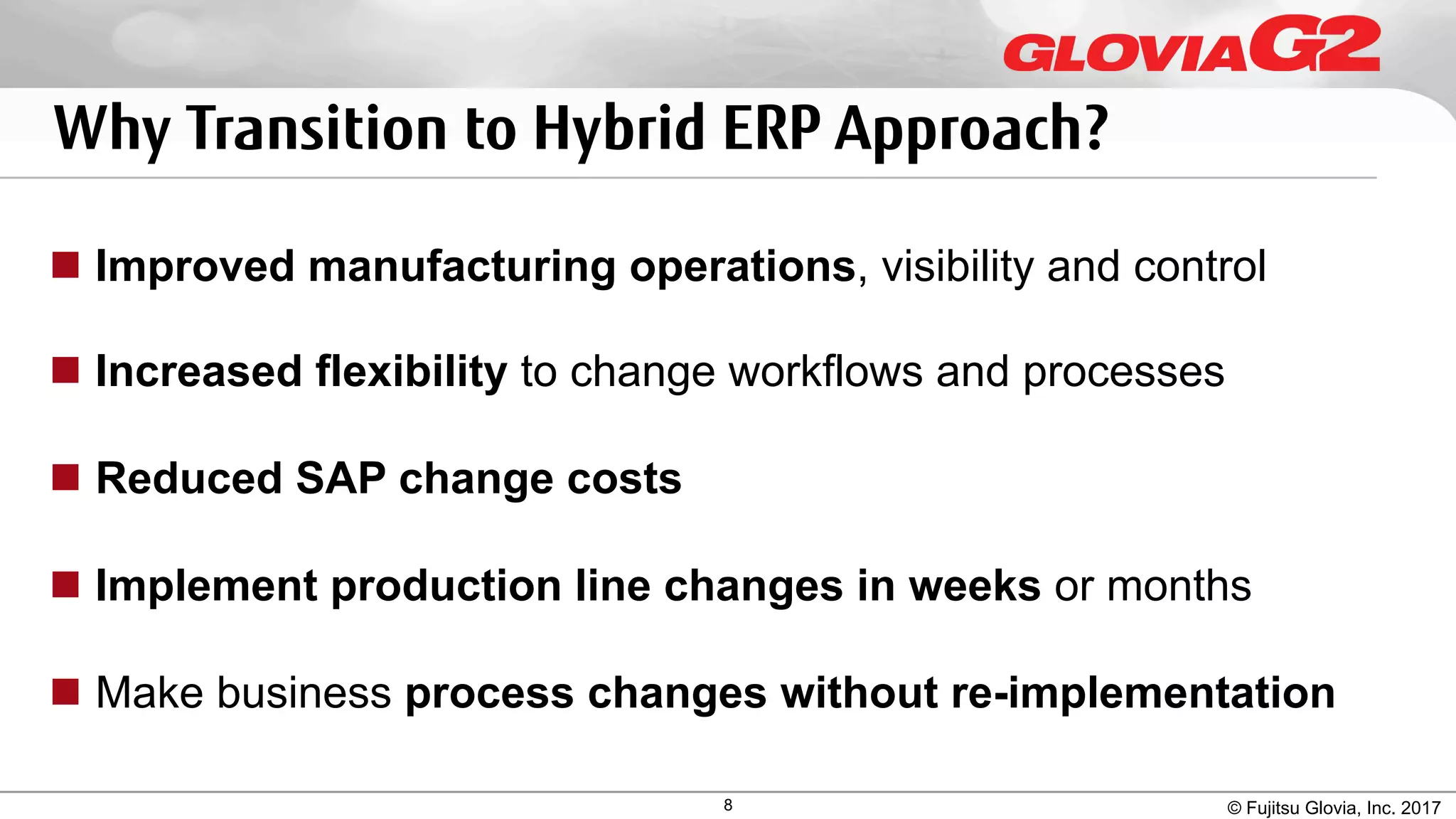 GLOVIA G2

Why Transition to Hybrid ERP Approach?

■ Improved manufacturing operations, visibility and control

■ Increased flexibility to change workflows and processes

■ Reduced SAP change costs

■ Implement production line changes in weeks or months

■ Make business process changes without re-implementation

8

© Fujitsu Glovia, Inc. 2017